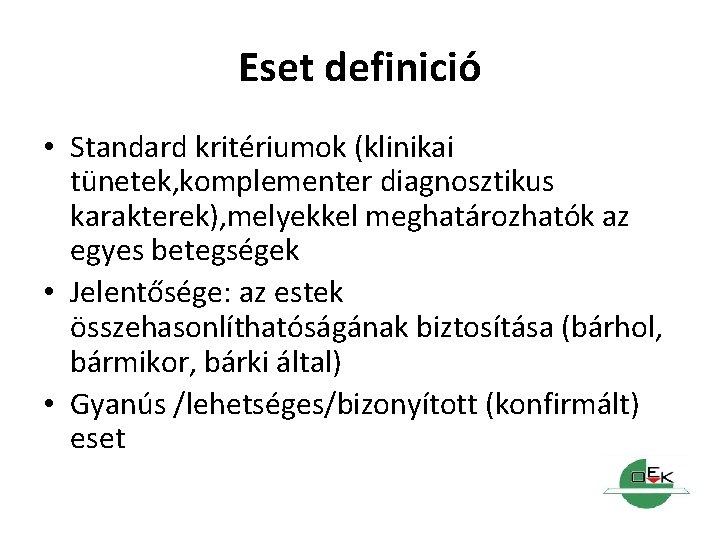 Eset definició

• Standard kritériumok (klinikai tünetek,komplementer diagnosztikus karakterek),melyekkel meghatározhatók az egyes betegségek
• Jelentősége: az estek összehasonlíthatóságának biztosítása (bárhol, bármikor, bárki által)
• Gyanús /lehetséges/bizonyított (konfirmált) eset

OEK